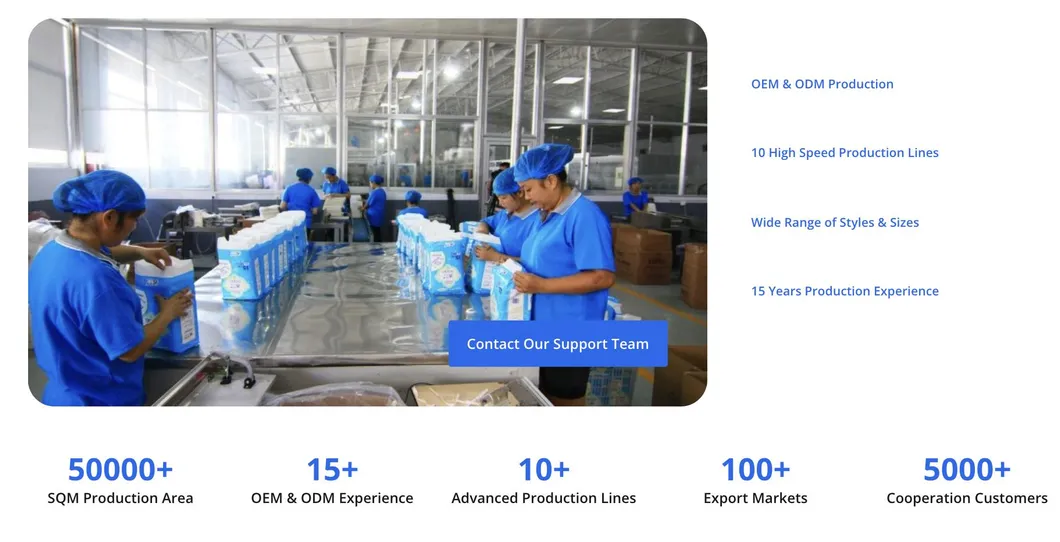 Contact Our Support Team

OEM & ODM Production

10 High Speed Production Lines

Wide Range of Styles & Sizes

15 Years Production Experience

50000+
SQM Production Area

15+
OEM & ODM Experience

10+
Advanced Production Lines

100+
Export Markets

5000+
Cooperation Customers